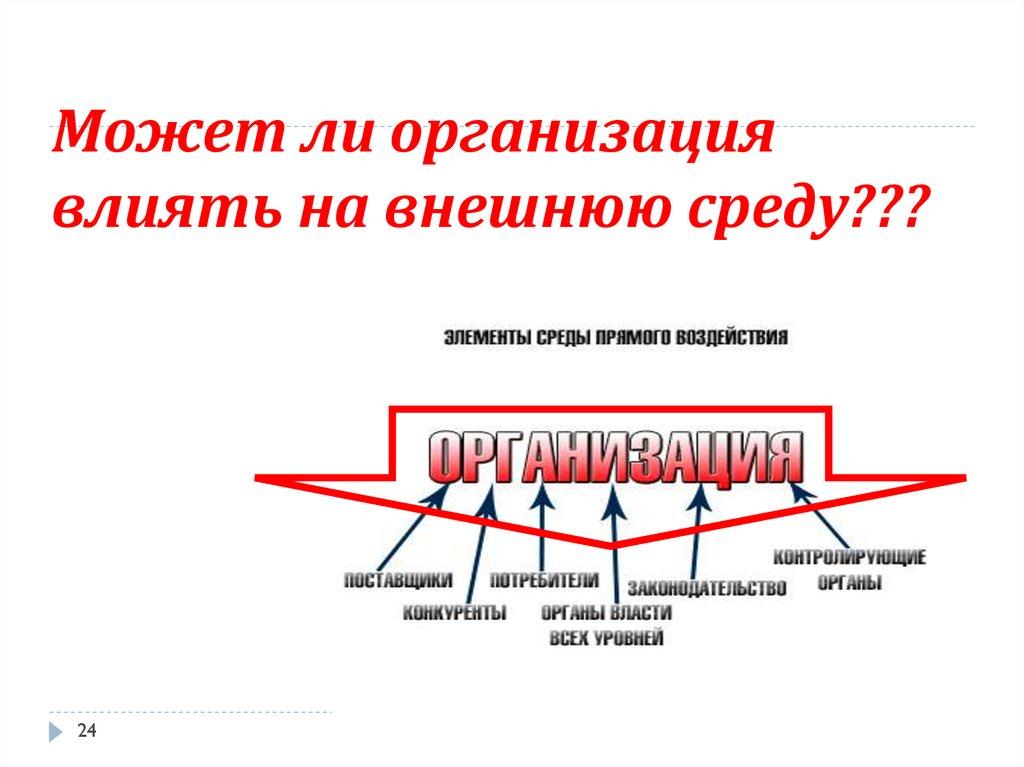 Может ли организация влиять на внешнюю среду???

ЭЛЕМЕНТЫ СРЕДЫ ПРЯМОГО ВОЗДЕЙСТВИЯ

ОРГАНИЗАЦИЯ

ПОСТАВЩИКИ

КОНКУРЕНТЫ

ПОТРЕБИТЕЛИ

ОРГАНЫ ВЛАСТИ ВСЕХ УРОВНЕЙ

ЗАКОНОДАТЕЛЬСТВО

КОНТРОЛИРУЮЩИЕ ОРГАНЫ

24